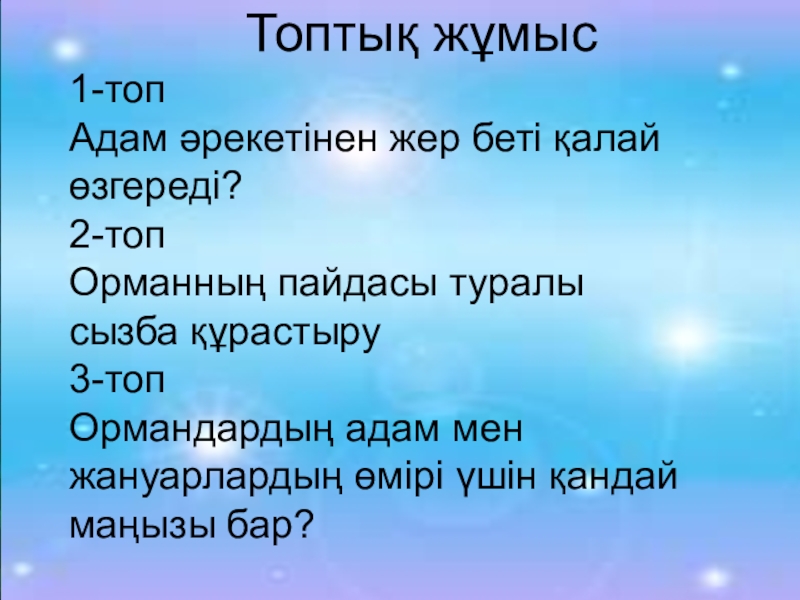 Топтық жұмыс

1-топ
Адам әрекетінен жер беті қалай өзгереді?

2-топ
Орманның пайдасы туралы сызба құрастыру

3-топ
Ормандардың адам мен жануарлардың өмірі үшін қандай маңызы бар?